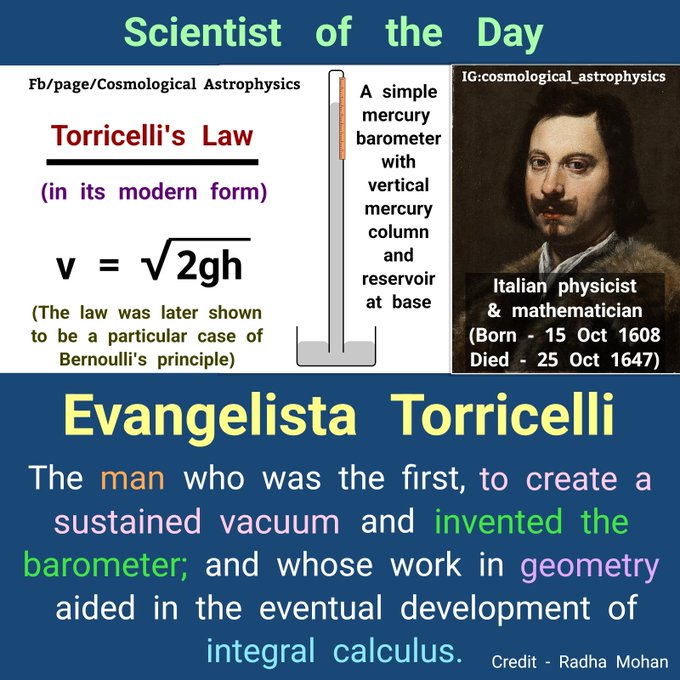 Scientist of the Day

Fb/page/Cosmological Astrophysics

Torricelli's Law

(in its modern form)

$v = \sqrt{2gh}$

(The law was later shown to be a particular case of Bernoulli's principle)

A simple mercury barometer with vertical mercury column and reservoir at base

IG:cosmological_astrophysics

Italian physicist & mathematician (Born - 15 Oct 1608 Died - 25 Oct 1647)

Evangelista Torricelli

The man who was the first, to create a sustained vacuum and invented the barometer; and whose work in geometry aided in the eventual development of integral calculus.

Credit - Radha Mohan